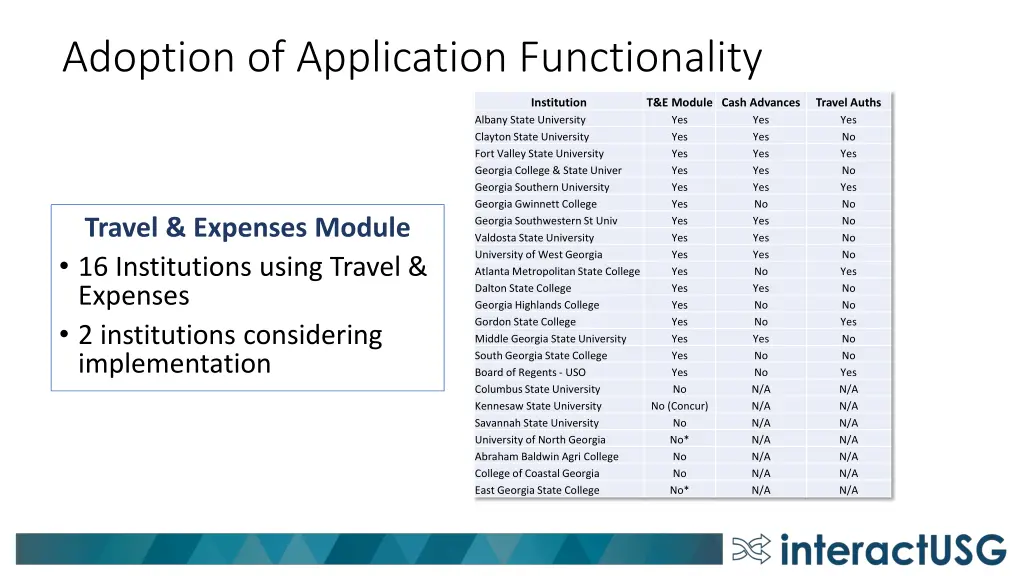 Adoption of Application Functionality

Travel & Expenses Module
• 16 Institutions using Travel & Expenses
• 2 institutions considering implementation

| Institution | T&E Module | Cash Advances | Travel Auths |
|---|---|---|---|
| Albany State University | Yes | Yes | Yes |
| Clayton State University | Yes | Yes | No |
| Fort Valley State University | Yes | Yes | Yes |
| Georgia College & State Univer | Yes | Yes | No |
| Georgia Southern University | Yes | Yes | Yes |
| Georgia Gwinnett College | Yes | No | No |
| Georgia Southwestern St Univ | Yes | Yes | No |
| Valdosta State University | Yes | Yes | No |
| University of West Georgia | Yes | Yes | No |
| Atlanta Metropolitan State College | Yes | No | Yes |
| Dalton State College | Yes | Yes | No |
| Georgia Highlands College | Yes | No | No |
| Gordon State College | Yes | No | Yes |
| Middle Georgia State University | Yes | Yes | No |
| South Georgia State College | Yes | No | No |
| Board of Regents - USO | Yes | No | Yes |
| Columbus State University | No | N/A | N/A |
| Kennesaw State University | No (Concur) | N/A | N/A |
| Savannah State University | No | N/A | N/A |
| University of North Georgia | No* | N/A | N/A |
| Abraham Baldwin Agri College | No | N/A | N/A |
| College of Coastal Georgia | No | N/A | N/A |
| East Georgia State College | No* | N/A | N/A |

interactUSG